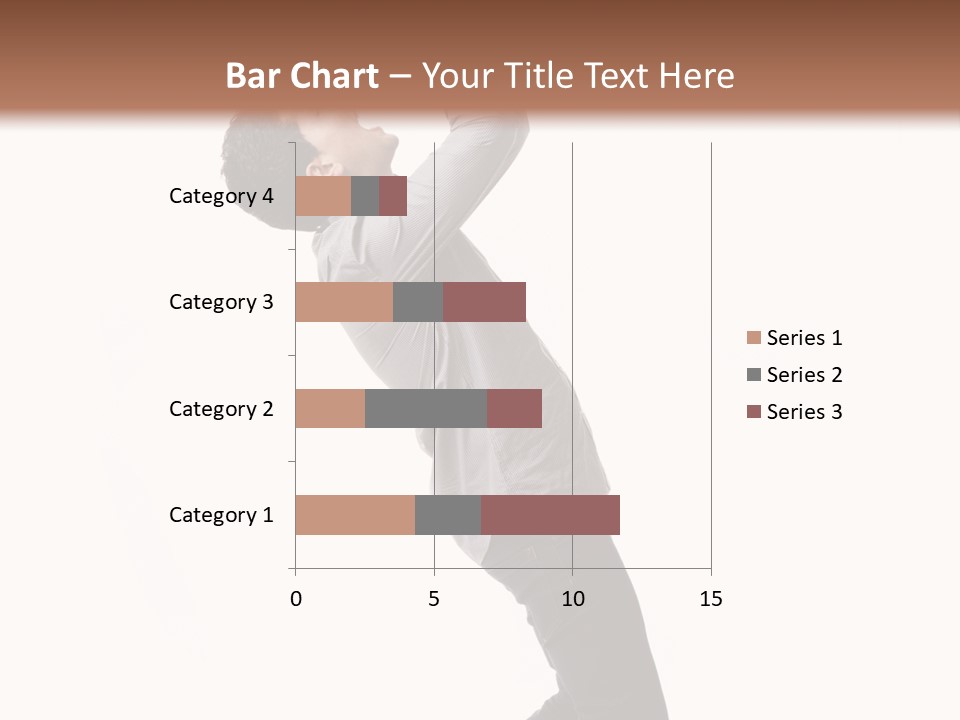 Bar Chart – Your Title Text Here

Category 4
Category 3
Category 2
Category 1

0
5
10
15

Series 1
Series 2
Series 3